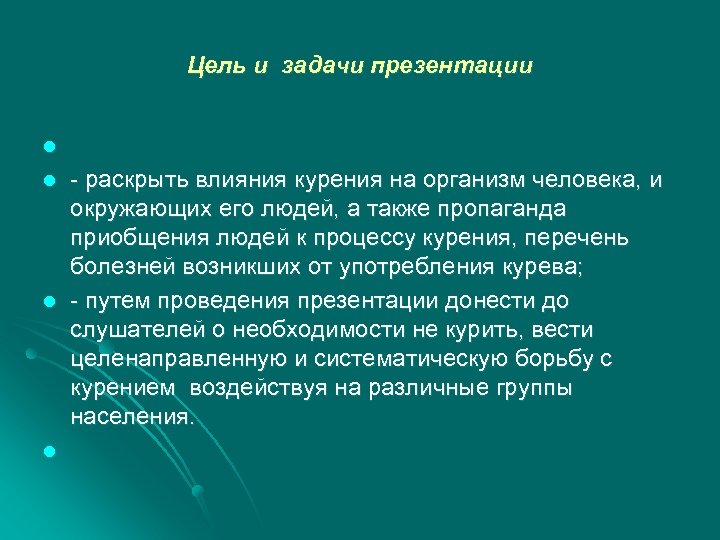 Цель и задачи презентации

- раскрыть влияния курения на организм человека, и окружающих его людей, а также пропаганда приобщения людей к процессу курения, перечень болезней возникших от употребления курева;

- путем проведения презентации донести до слушателей о необходимости не курить, вести целенаправленную и систематическую борьбу с курением воздействуя на различные группы населения.